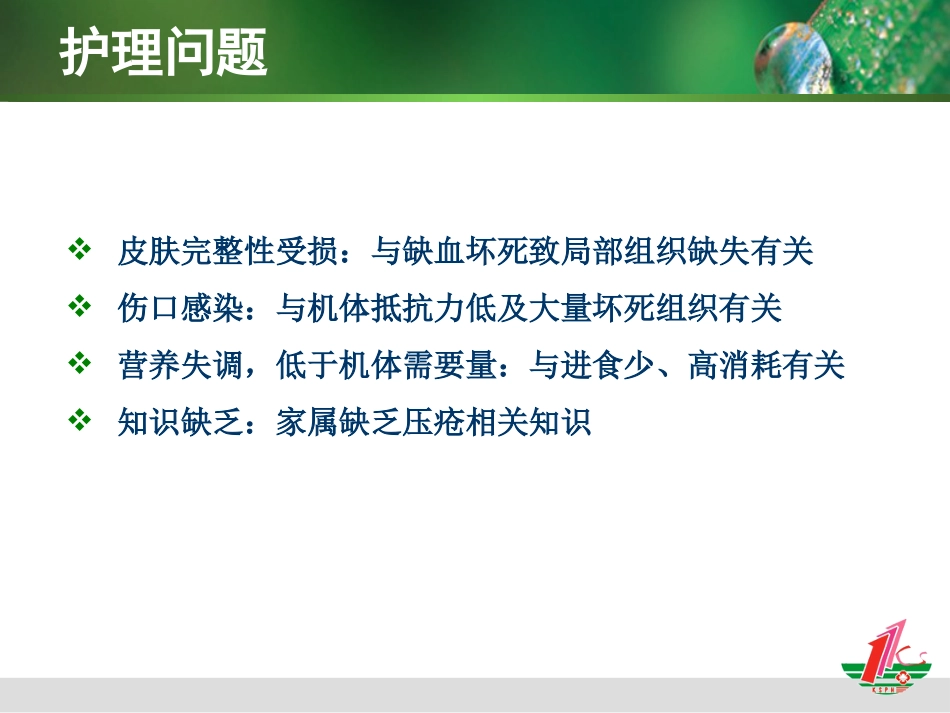 护理问题

❖ 皮肤完整性受损：与缺血坏死致局部组织缺失有关
❖ 伤口感染：与机体抵抗力低及大量坏死组织有关
❖ 营养失调，低于机体需要量：与进食少、高消耗有关
❖ 知识缺乏：家属缺乏压疮相关知识

KSPH